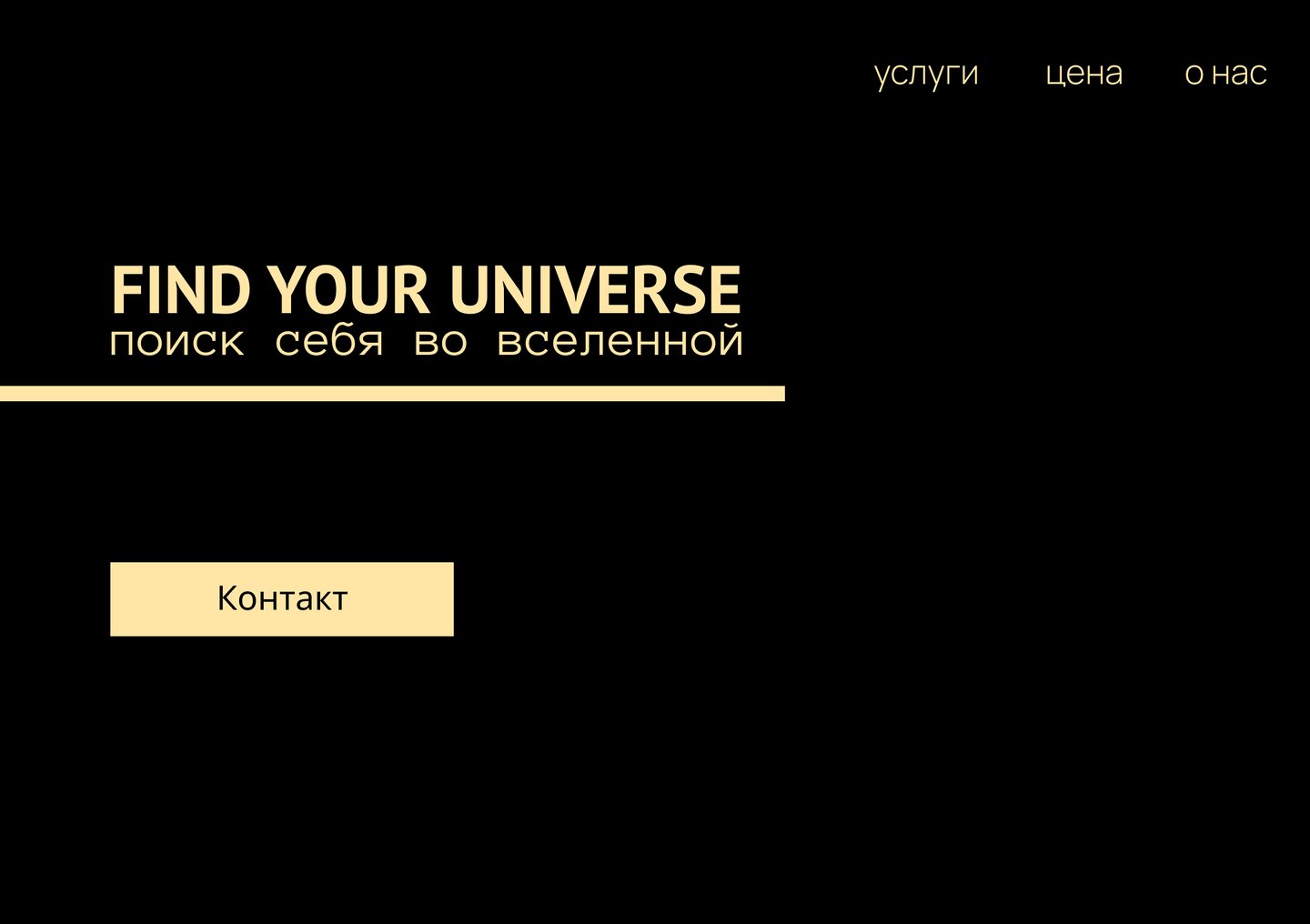 услуги цена о нас

FIND YOUR UNIVERSE
поиск себя во вселенной

Контакт